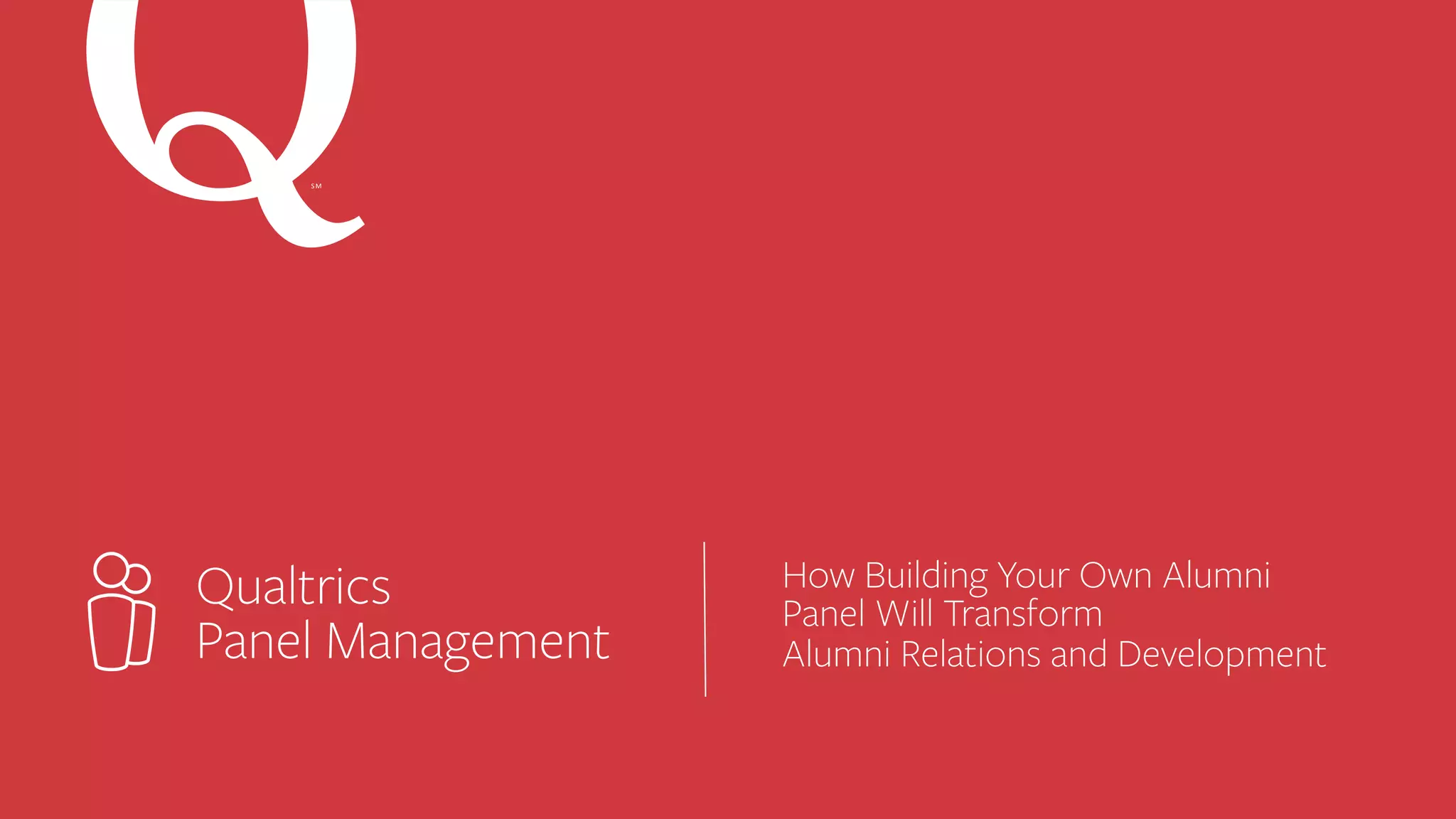 Q SM

Qualtrics
Panel Management

How Building Your Own Alumni Panel Will Transform Alumni Relations and Development